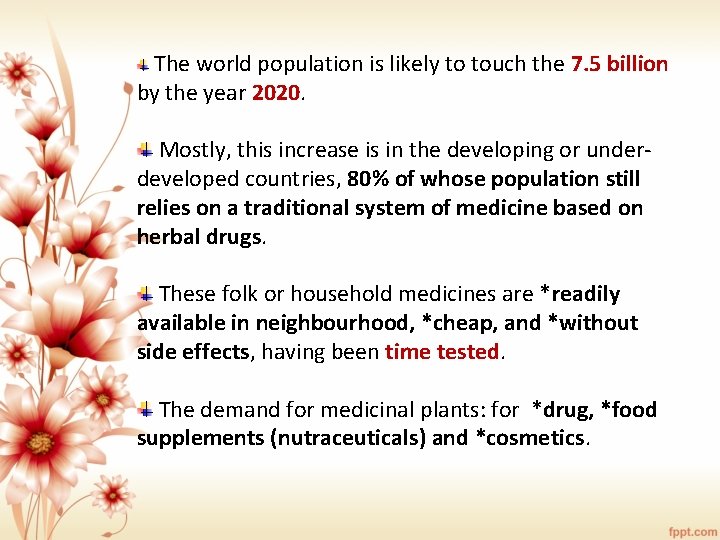 The world population is likely to touch the 7.5 billion by the year 2020.

Mostly, this increase is in the developing or under-developed countries, 80% of whose population still relies on a traditional system of medicine based on herbal drugs.

These folk or household medicines are *readily available in neighbourhood, *cheap, and *without side effects, having been time tested.

The demand for medicinal plants: for *drug, *food supplements (nutraceuticals) and *cosmetics.

fppt.com